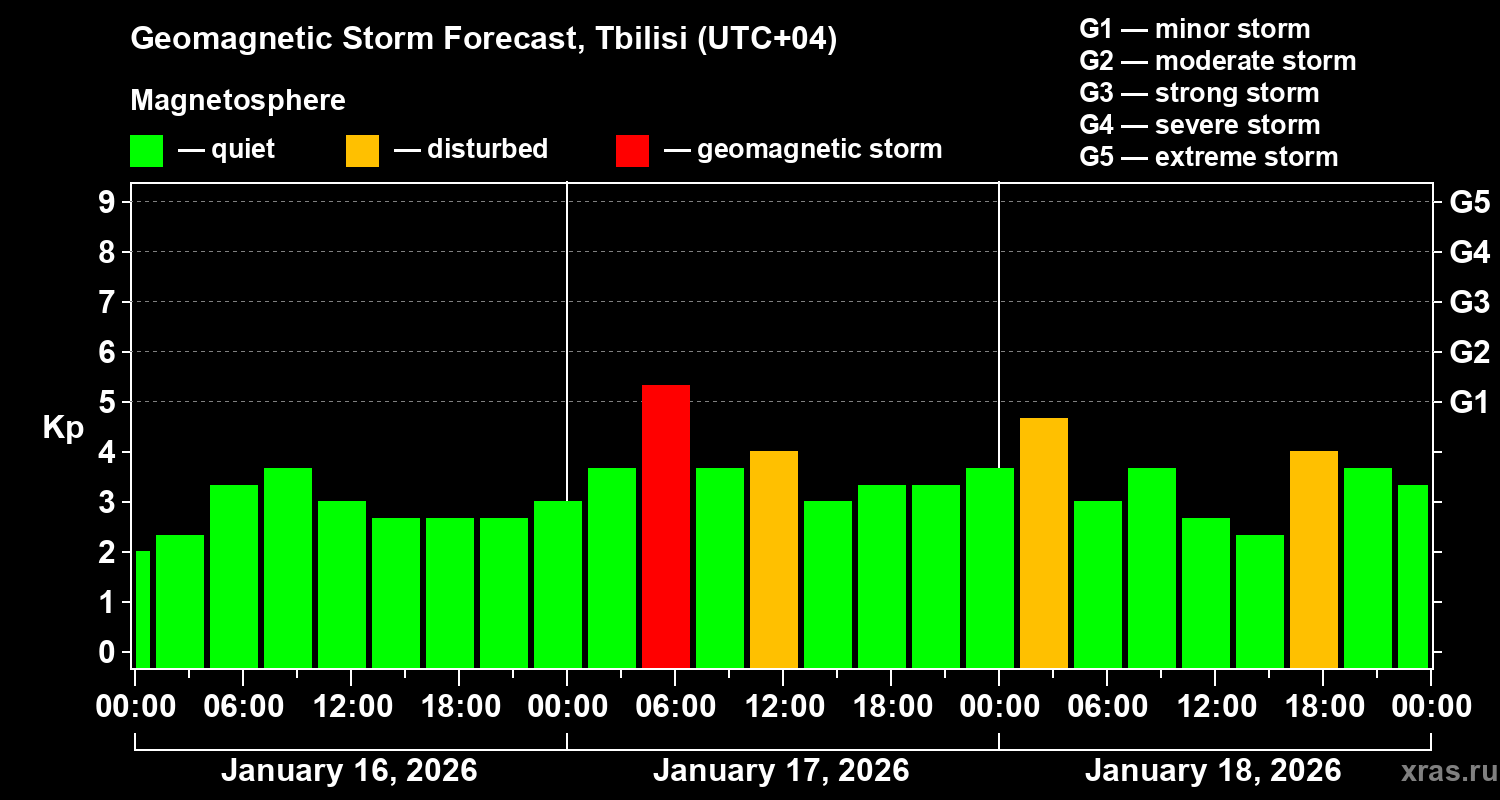 Geomagnetic Storm Forecast, Tbilisi (UTC+04)

Magnetosphere

— quiet — disturbed — geomagnetic storm

G1 — minor storm
G2 — moderate storm
G3 — strong storm
G4 — severe storm
G5 — extreme storm

Kp

9
8
7
6
5
4
3
2
1
0

G5
G4
G3
G2
G1

00:00 06:00 12:00 18:00 00:00 06:00 12:00 18:00 00:00 06:00 12:00 18:00 00:00

January 16, 2026 January 17, 2026 January 18, 2026

xras.ru